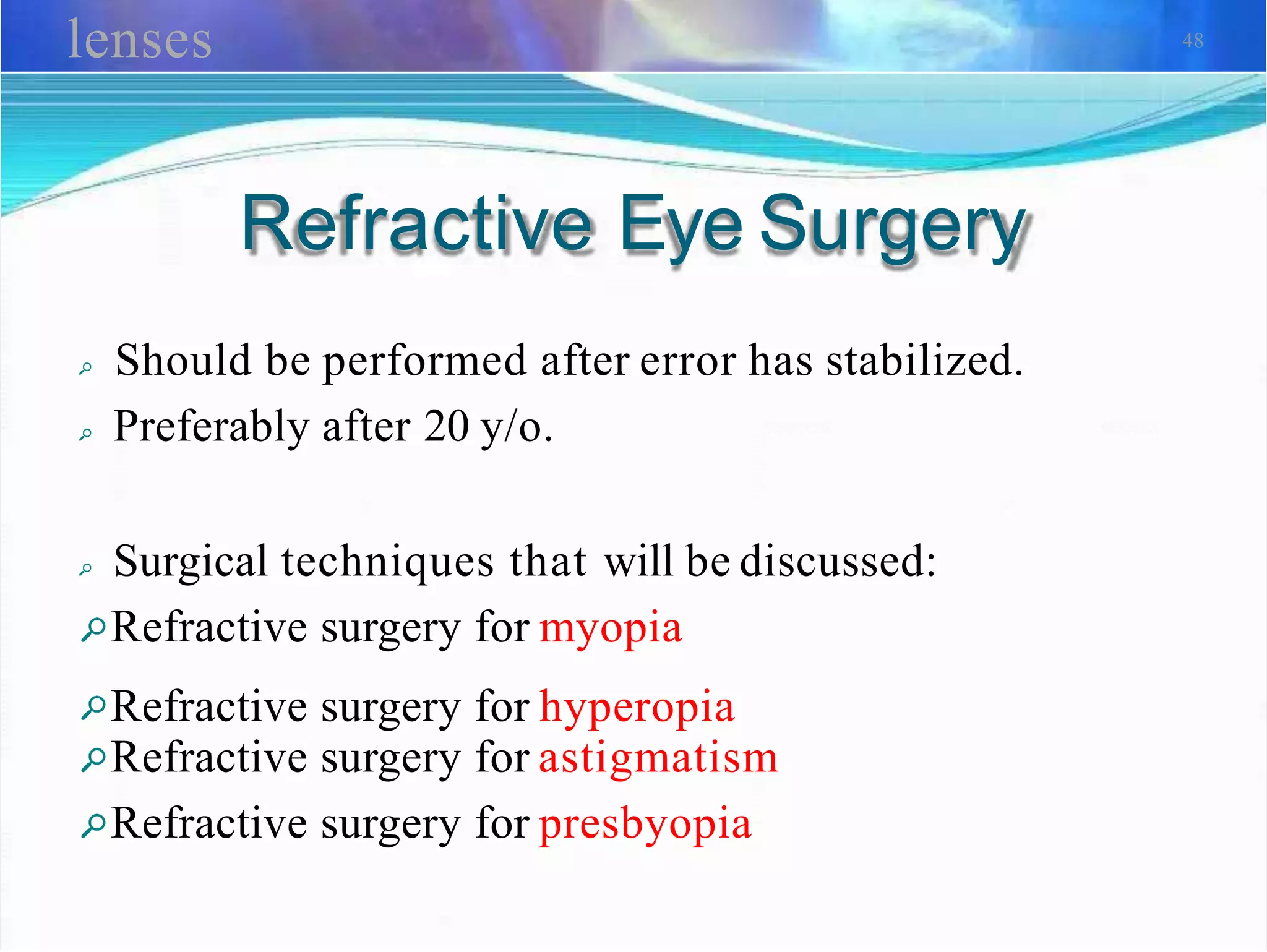 lenses

48

Refractive Eye Surgery

Should be performed after error has stabilized.

Preferably after 20 y/o.

Surgical techniques that will be discussed:

Refractive surgery for myopia

Refractive surgery for hyperopia

Refractive surgery for astigmatism

Refractive surgery for presbyopia